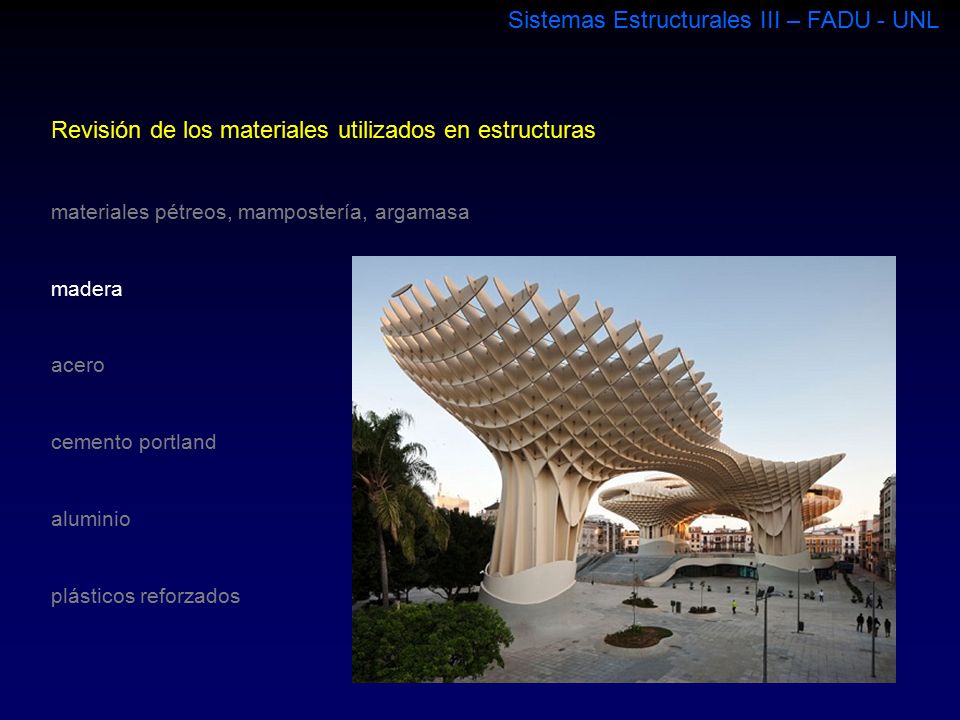 Sistemas Estructurales III – FADU - UNL

Revisión de los materiales utilizados en estructuras

materiales pétreos, mampostería, argamasa

madera

acero

cemento portland

aluminio

plásticos reforzados